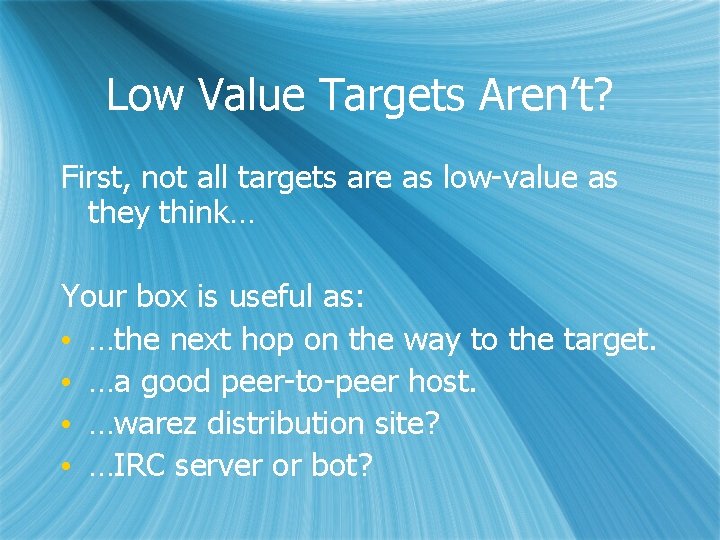 Low Value Targets Aren’t?

First, not all targets are as low-value as they think…

Your box is useful as:
• …the next hop on the way to the target.
• …a good peer-to-peer host.
• …warez distribution site?
• …IRC server or bot?